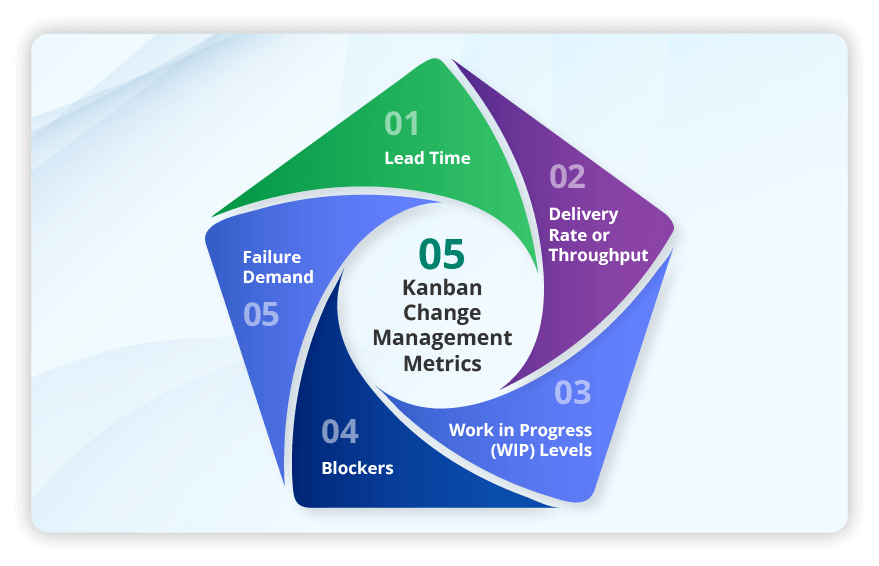 05
Kanban Change Management Metrics

01
Lead Time

02
Delivery Rate or Throughput

03
Work in Progress (WIP) Levels

04
Blockers

Failure Demand
05